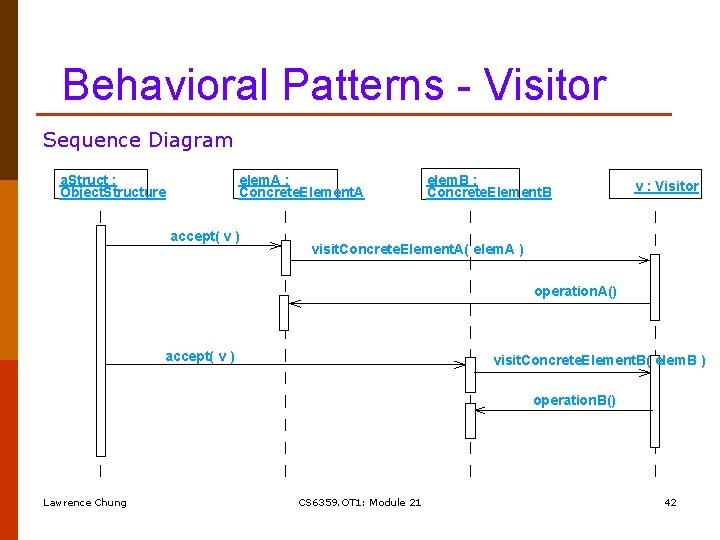 Behavioral Patterns - Visitor

Sequence Diagram

aStruct : ObjectStructure

elemA : ConcreteElementA

elemB : ConcreteElementB

v : Visitor

accept( v )

visitConcreteElementA( elemA )

operationA()

accept( v )

visitConcreteElementB( elemB )

operationB()

Lawrence Chung

CS6359.OT1: Module 21

42